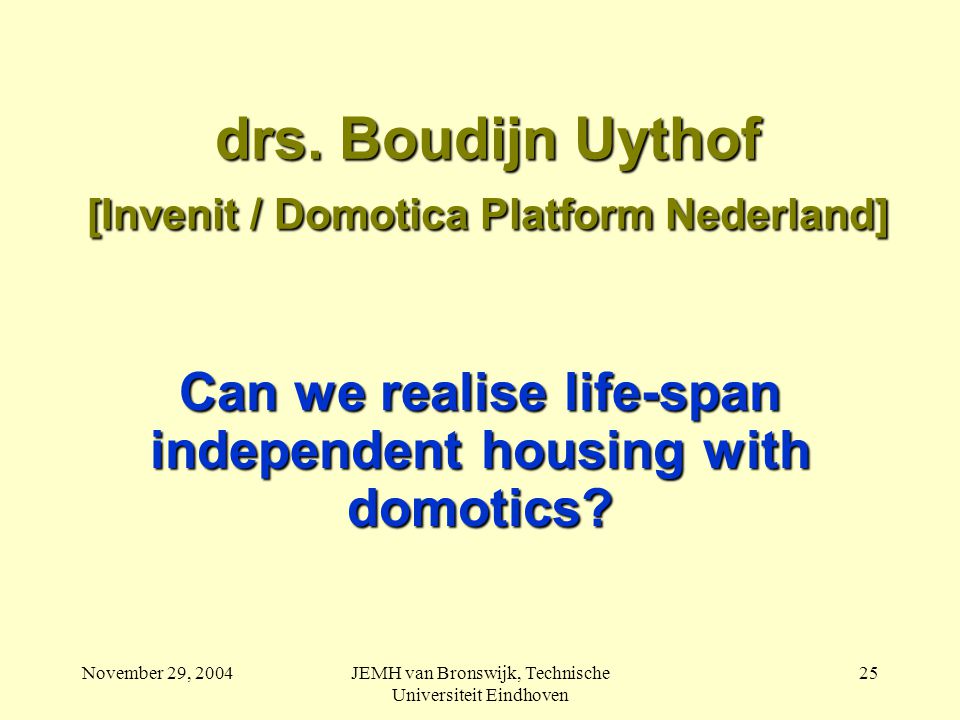 drs. Boudijn Uythof
[Invenit / Domotica Platform Nederland]

Can we realise life-span independent housing with domotics?

November 29, 2004

JEMH van Bronswijk, Technische Universiteit Eindhoven

25